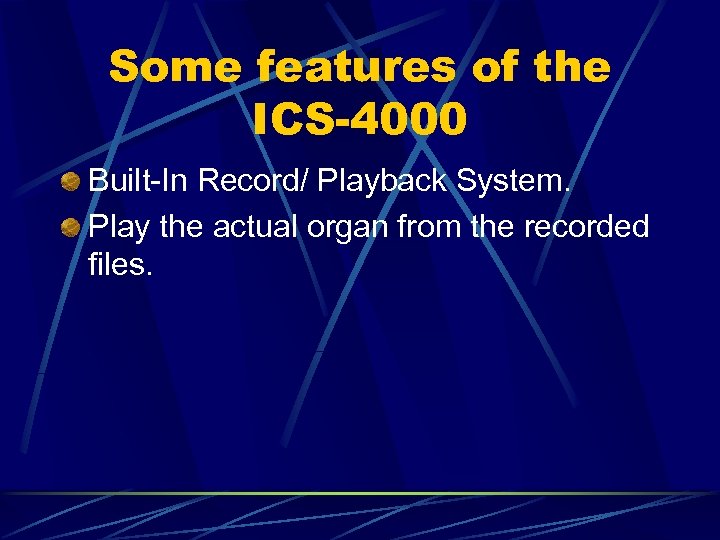 Some features of the ICS-4000

Built-In Record/ Playback System.

Play the actual organ from the recorded files.